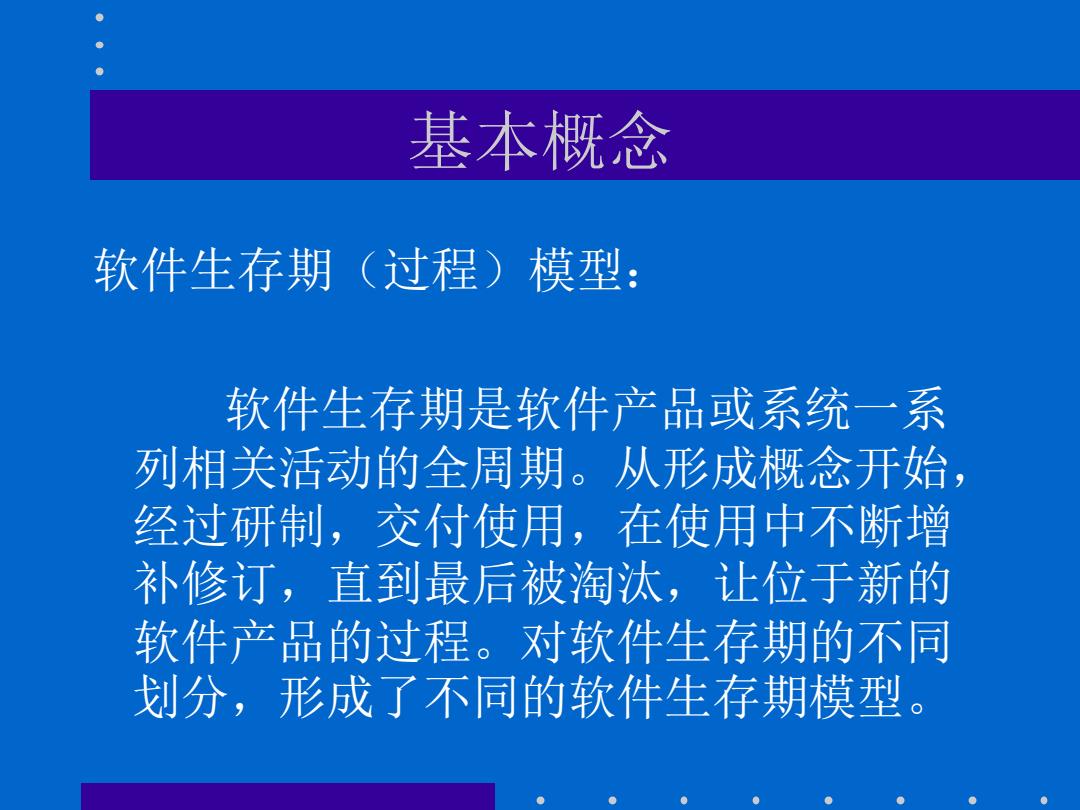 基本概念

软件生存期（过程）模型：

软件生存期是软件产品或系统一系列相关活动的全周期。从形成概念开始，经过研制，交付使用，在使用中不断增补修订，直到最后被淘汰，让位于新的软件产品的过程。对软件生存期的不同划分，形成了不同的软件生存期模型。